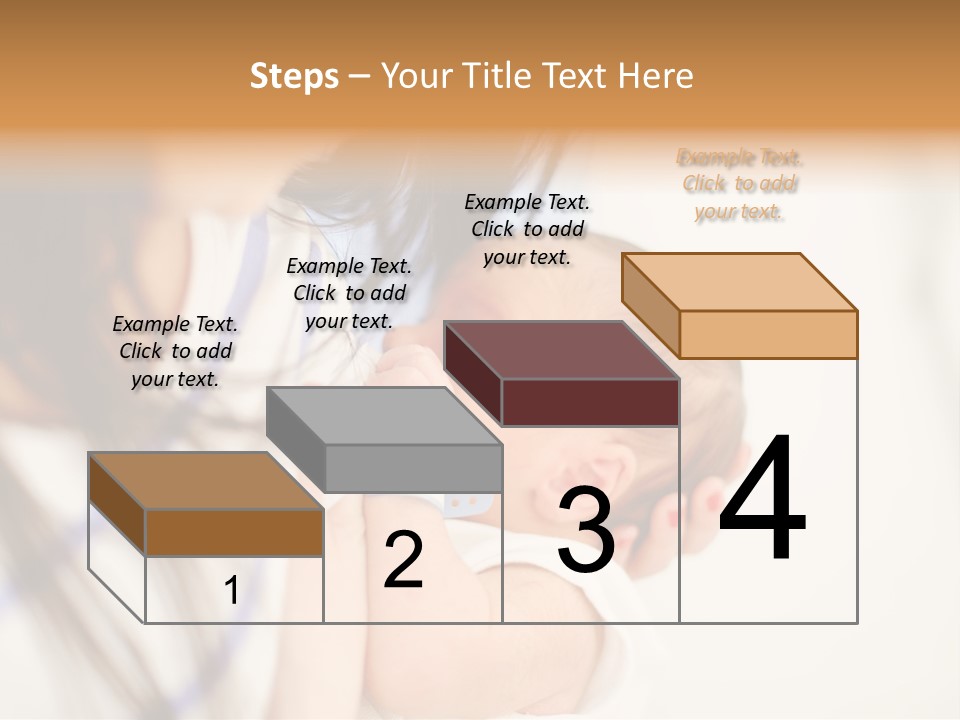 Steps – Your Title Text Here

Example Text. Click to add your text.

Example Text. Click to add your text.

Example Text. Click to add your text.

Example Text. Click to add your text.

1

2

3

4